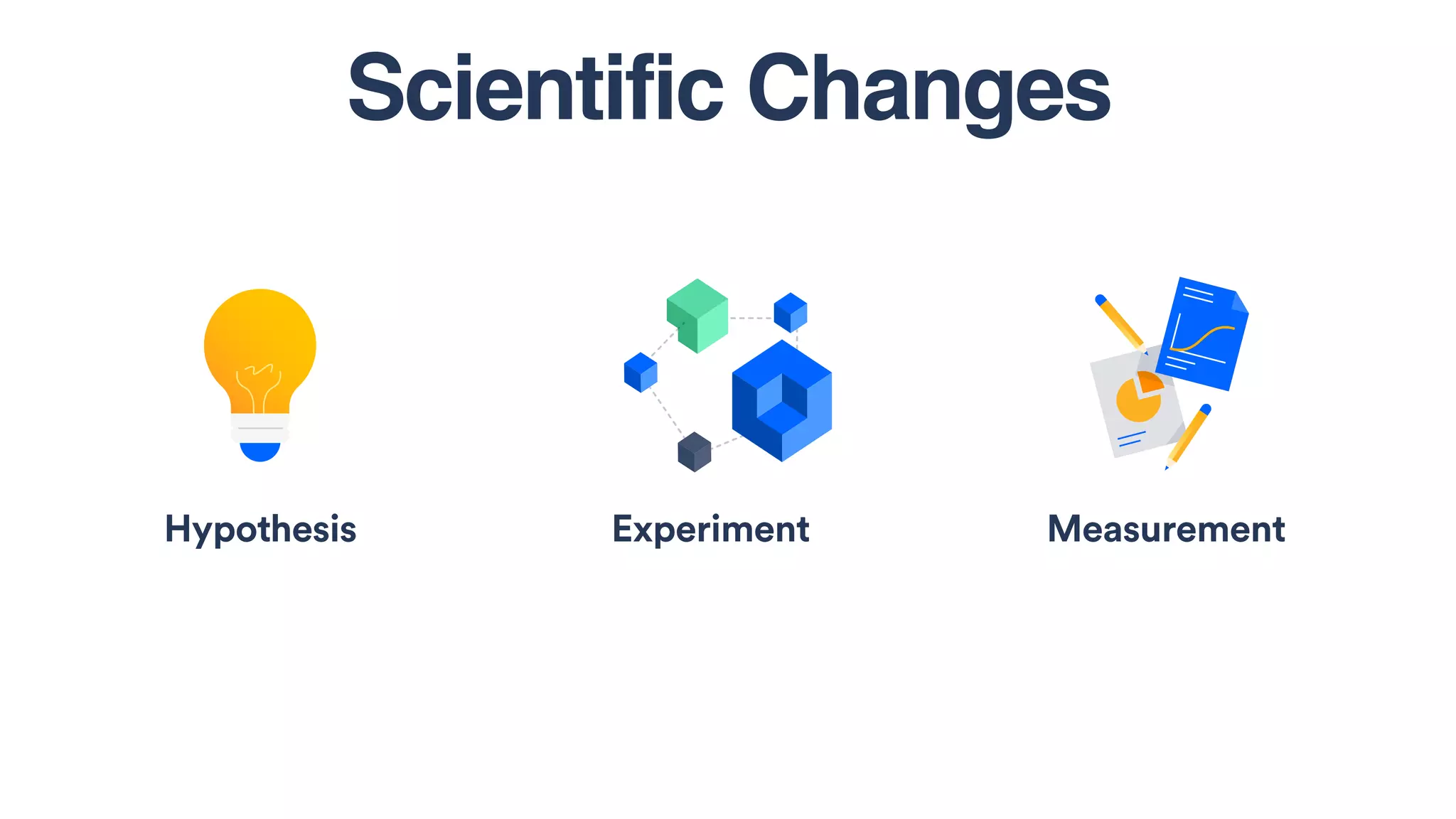 Scientific Changes

Hypothesis

Experiment

Measurement